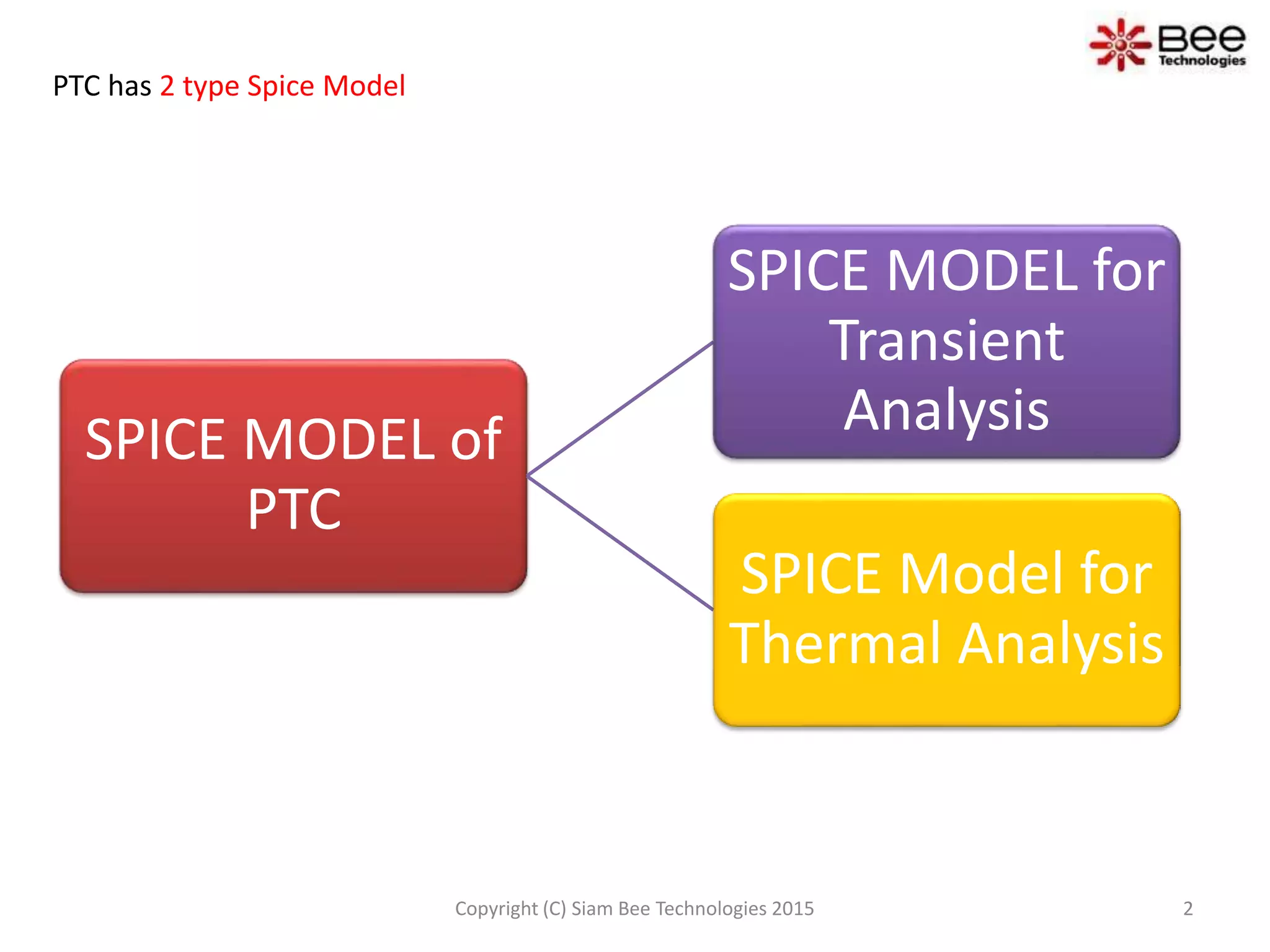 Bee Technologies

PTC has 2 type Spice Model

SPICE MODEL of PTC

SPICE MODEL for Transient Analysis

SPICE Model for Thermal Analysis

Copyright (C) Siam Bee Technologies 2015

2